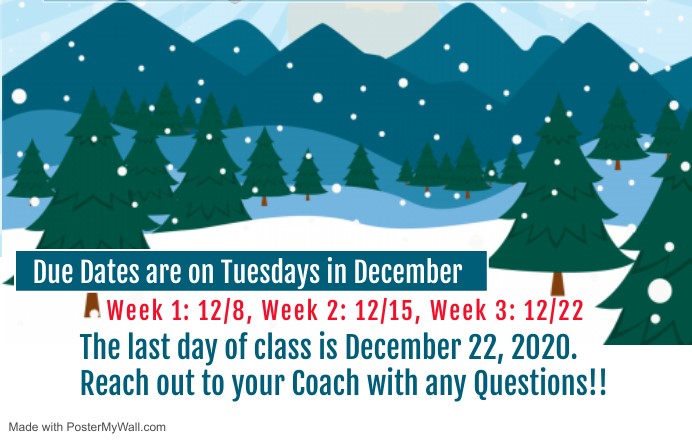 Due Dates are on Tuesdays in December

Week 1: 12/8, Week 2: 12/15, Week 3: 12/22

The last day of class is December 22, 2020.
Reach out to your Coach with any Questions!!

Made with PosterMyWall.com